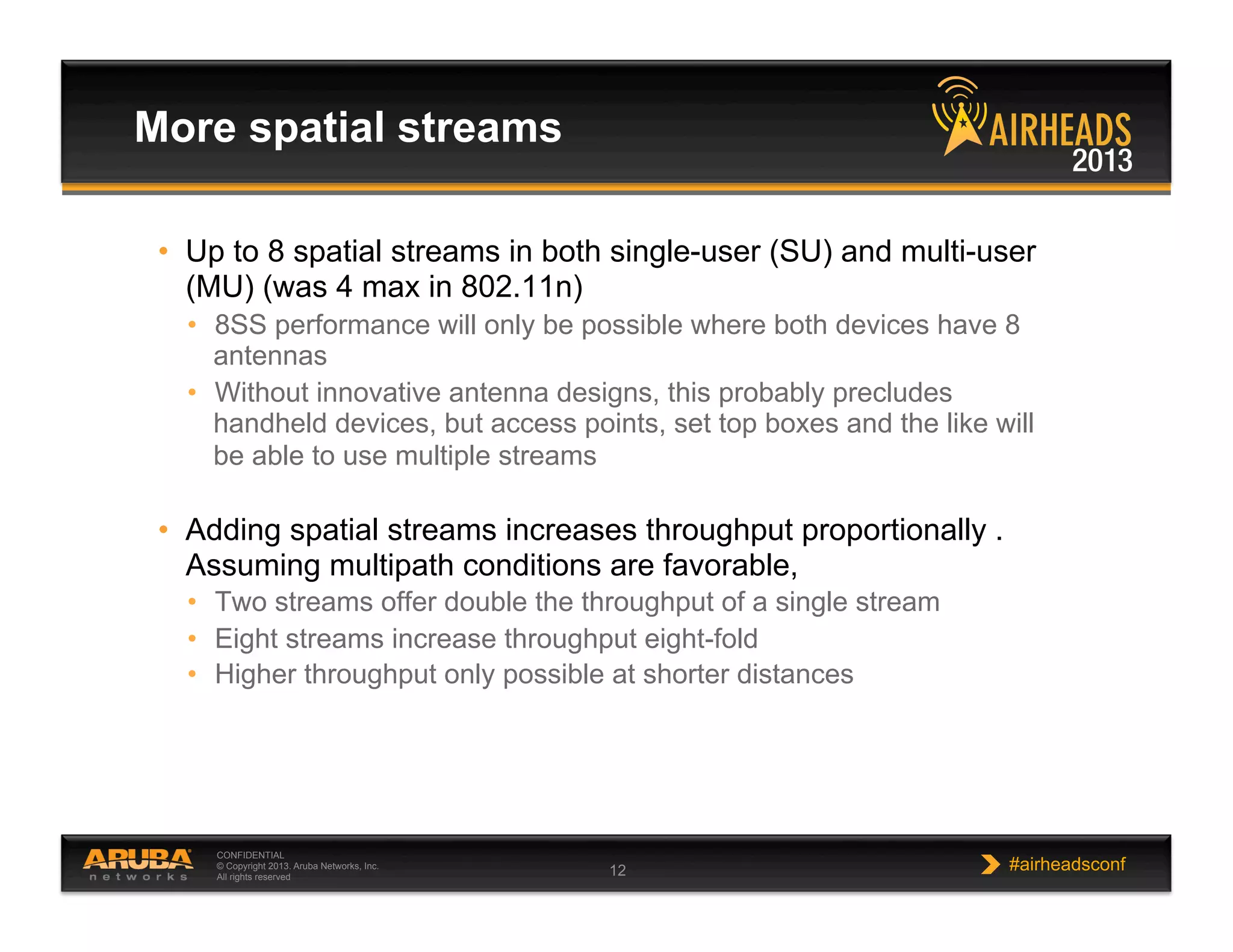 More spatial streams

AIRHEADS 2013

• Up to 8 spatial streams in both single-user (SU) and multi-user (MU) (was 4 max in 802.11n)
  • 8SS performance will only be possible where both devices have 8 antennas
  • Without innovative antenna designs, this probably precludes handheld devices, but access points, set top boxes and the like will be able to use multiple streams

• Adding spatial streams increases throughput proportionally . Assuming multipath conditions are favorable,
  • Two streams offer double the throughput of a single stream
  • Eight streams increase throughput eight-fold
  • Higher throughput only possible at shorter distances

ARUBA networks

CONFIDENTIAL
© Copyright 2013. Aruba Networks, Inc.
All rights reserved

12

#airheadsconf